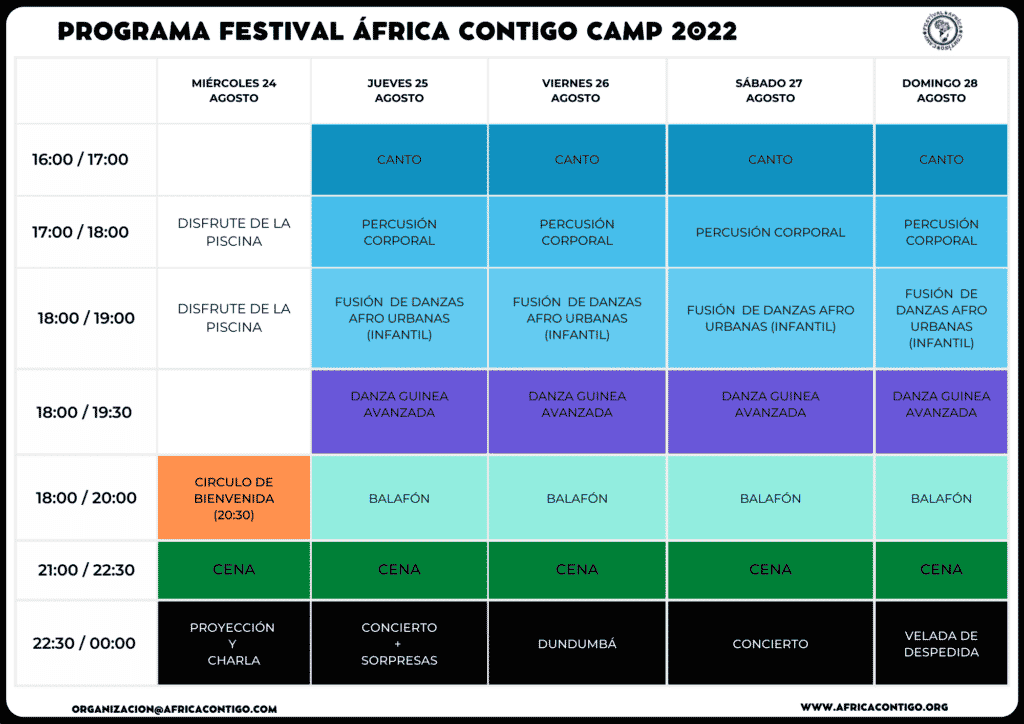 PROGRAMA FESTIVAL ÁFRICA CONTIGO CAMP 2022

| | MIÉRCOLES 24 AGOSTO | JUEVES 25 AGOSTO | VIERNES 26 AGOSTO | SÁBADO 27 AGOSTO | DOMINGO 28 AGOSTO |
|---|---|---|---|---|---|
| 16:00 / 17:00 | | CANTO | CANTO | CANTO | CANTO |
| 17:00 / 18:00 | DISFRUTE DE LA PISCINA | PERCUSIÓN CORPORAL | PERCUSIÓN CORPORAL | PERCUSIÓN CORPORAL | PERCUSIÓN CORPORAL |
| 18:00 / 19:00 | DISFRUTE DE LA PISCINA | FUSIÓN DE DANZAS AFRO URBANAS (INFANTIL) | FUSIÓN DE DANZAS AFRO URBANAS (INFANTIL) | FUSIÓN DE DANZAS AFRO URBANAS (INFANTIL) | FUSIÓN DE DANZAS AFRO URBANAS (INFANTIL) |
| 18:00 / 19:30 | | DANZA GUINEA AVANZADA | DANZA GUINEA AVANZADA | DANZA GUINEA AVANZADA | DANZA GUINEA AVANZADA |
| 18:00 / 20:00 | CIRCULO DE BIENVENIDA (20:30) | BALAFÓN | BALAFÓN | BALAFÓN | BALAFÓN |
| 21:00 / 22:30 | CENA | CENA | CENA | CENA | CENA |
| 22:30 / 00:00 | PROYECCIÓN Y CHARLA | CONCIERTO + SORPRESAS | DUNDUMBÁ | CONCIERTO | VELADA DE DESPEDIDA |

ORGANIZACION@AFRICACONTIGO.COM

WWW.AFRICACONTIGO.ORG